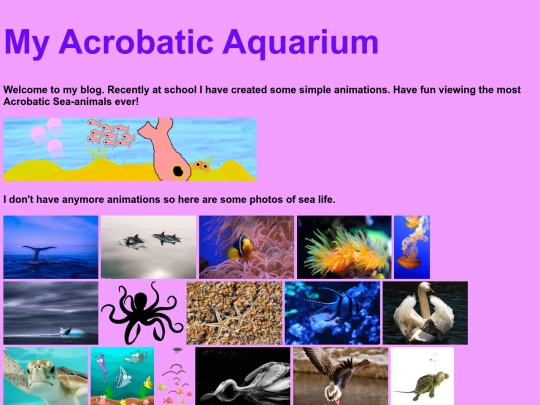 My Acrobatic Aquarium

Welcome to my blog. Recently at school I have created some simple animations. Have fun viewing the most Acrobatic Sea-animals ever!

I don't have anymore animations so here are some photos of sea life.